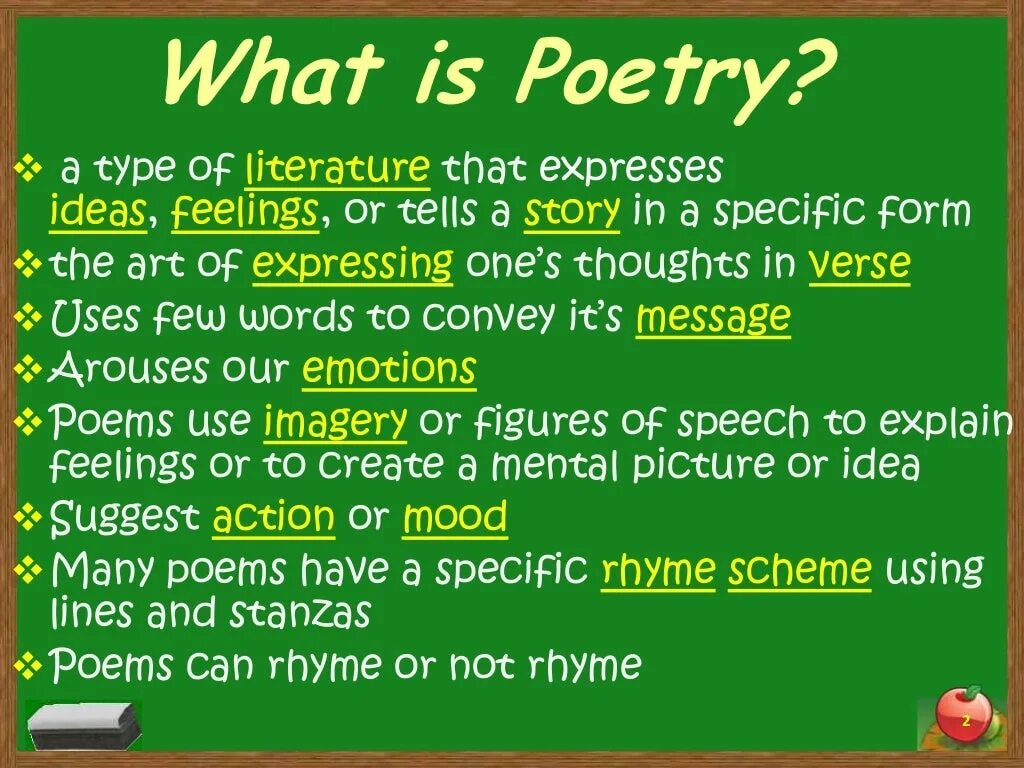 What is Poetry?

❖ a type of literature that expresses ideas, feelings, or tells a story in a specific form
❖ the art of expressing one's thoughts in verse
❖ Uses few words to convey it's message
❖ Arouses our emotions
❖ Poems use imagery or figures of speech to explain feelings or to create a mental picture or idea
❖ Suggest action or mood
❖ Many poems have a specific rhyme scheme using lines and stanzas
❖ Poems can rhyme or not rhyme

2